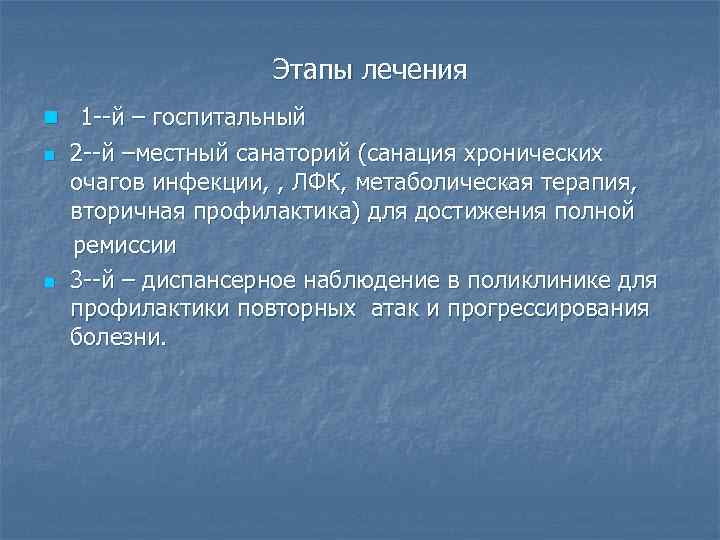 Этапы лечения

1--й – госпитальный

2--й –местный санаторий (санация хронических очагов инфекции, , ЛФК, метаболическая терапия, вторичная профилактика) для достижения полной ремиссии

3--й – диспансерное наблюдение в поликлинике для профилактики повторных атак и прогрессирования болезни.